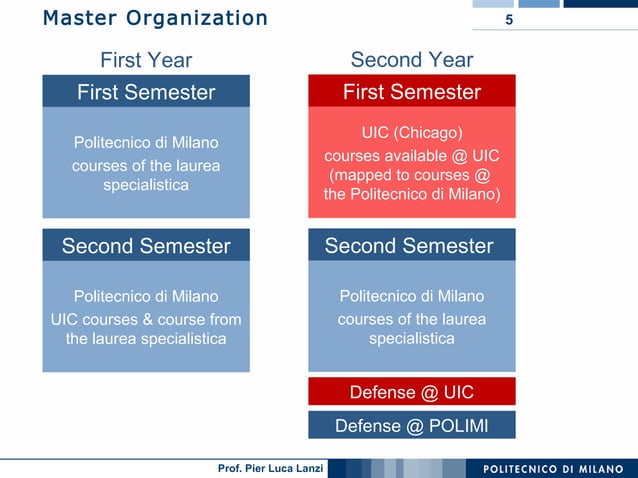 Master Organization

5

First Year

First Semester

Politecnico di Milano
courses of the laurea specialistica

Second Semester

Politecnico di Milano
UIC courses & course from the laurea specialistica

Second Year

First Semester

UIC (Chicago)
courses available @ UIC (mapped to courses @ the Politecnico di Milano)

Second Semester

Politecnico di Milano
courses of the laurea specialistica

Defense @ UIC

Defense @ POLIMI

Prof. Pier Luca Lanzi

POLITECNICO DI MILANO